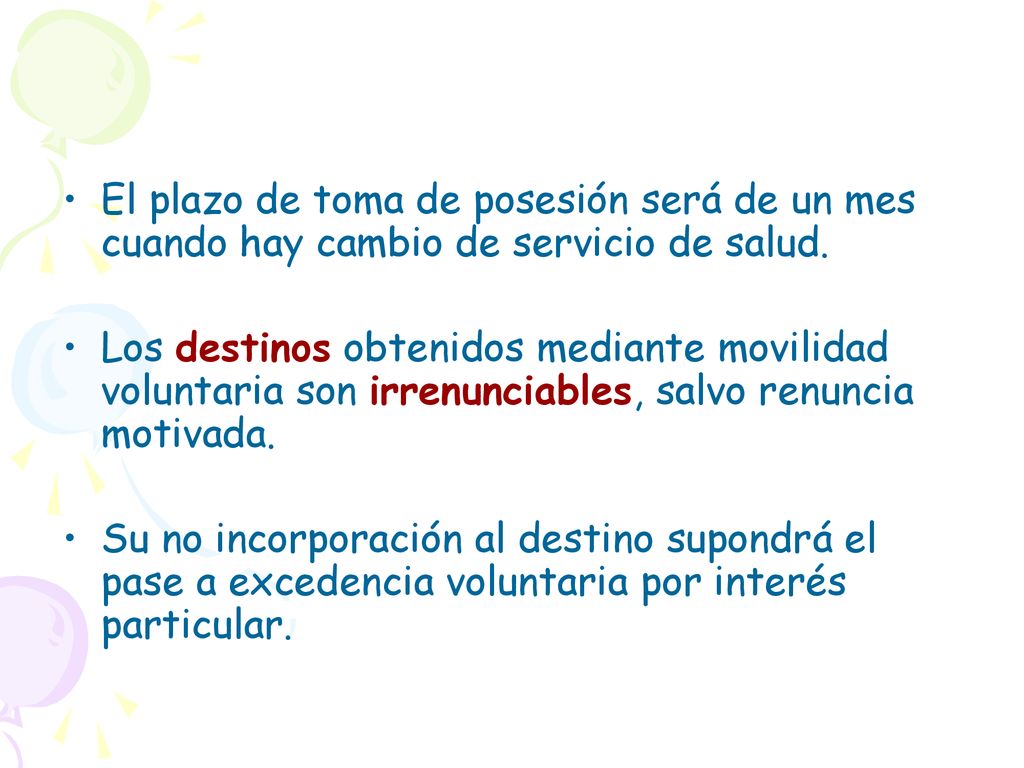 • El plazo de toma de posesión será de un mes cuando hay cambio de servicio de salud.

• Los destinos obtenidos mediante movilidad voluntaria son irrenunciables, salvo renuncia motivada.

• Su no incorporación al destino supondrá el pase a excedencia voluntaria por interés particular.